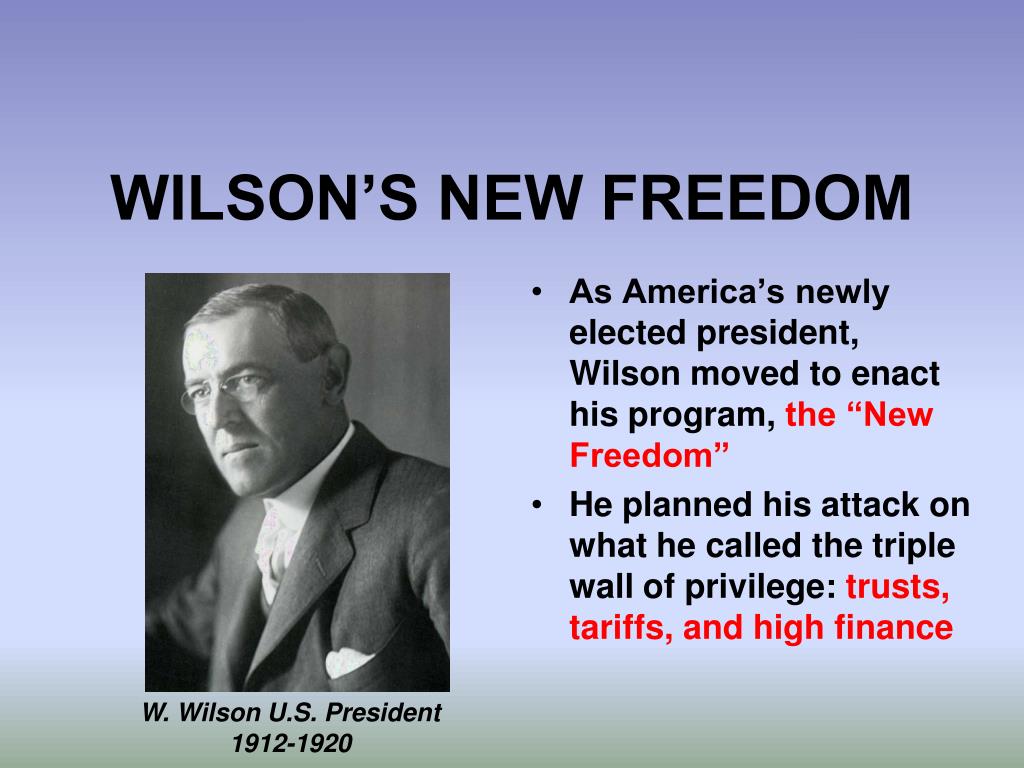 WILSON’S NEW FREEDOM

W. Wilson U.S. President 1912-1920

• As America’s newly elected president, Wilson moved to enact his program, the “New Freedom”

• He planned his attack on what he called the triple wall of privilege: trusts, tariffs, and high finance